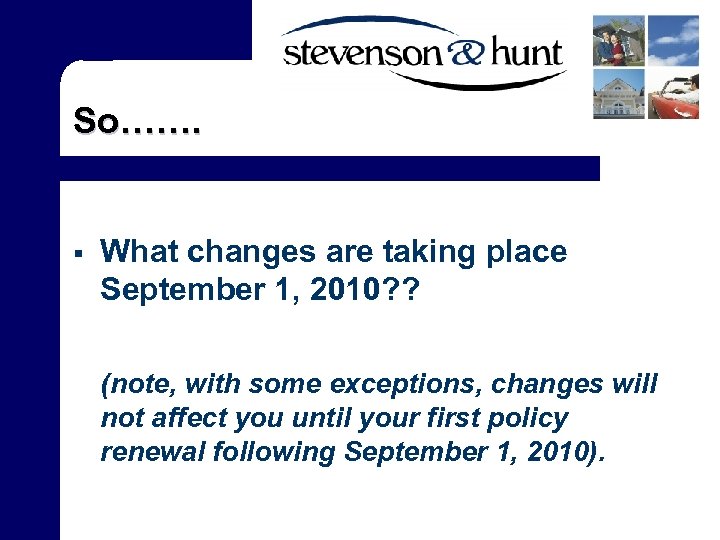 stevenson & hunt

So…….

▪ What changes are taking place September 1, 2010??

(note, with some exceptions, changes will not affect you until your first policy renewal following September 1, 2010).